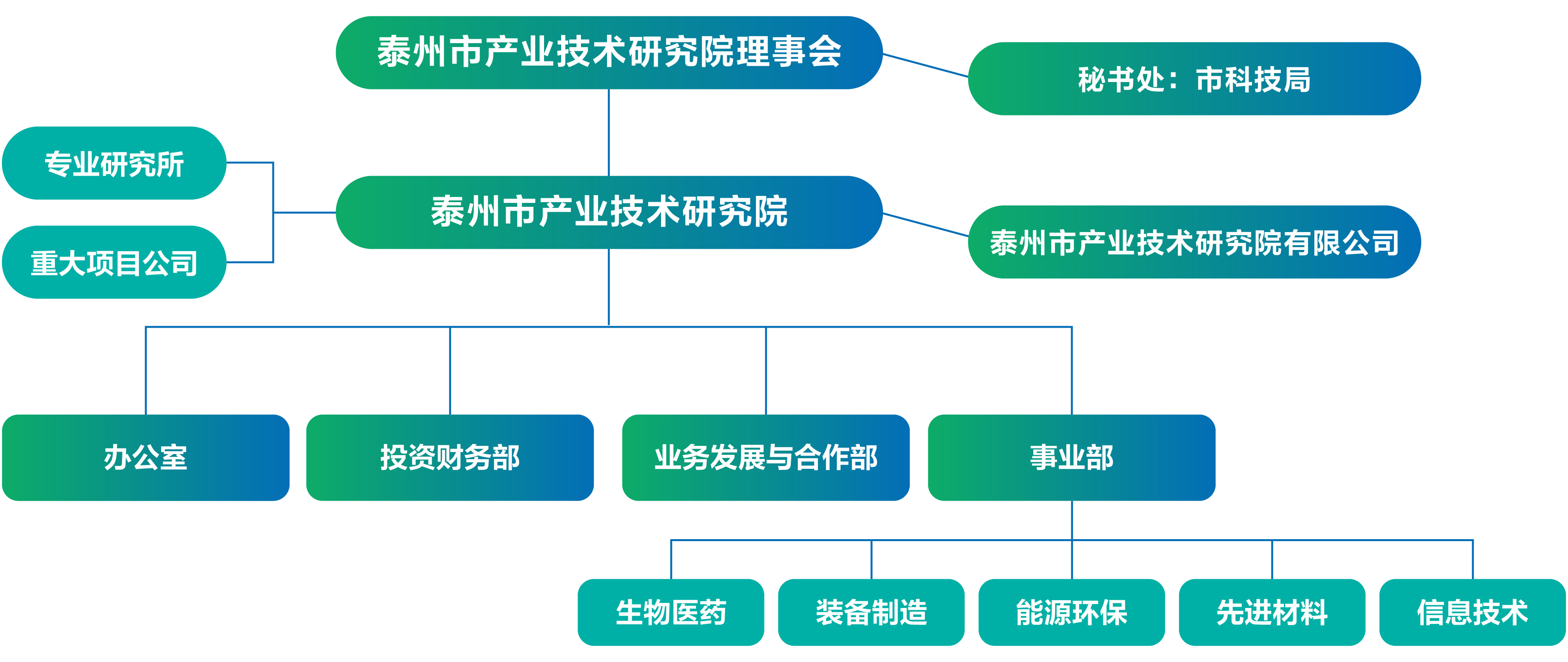 泰州市产业技术研究院理事会

秘书处：市科技局

专业研究所

重大项目公司

泰州市产业技术研究院

泰州市产业技术研究院有限公司

办公室

投资财务部

业务发展与合作部

事业部

生物医药

装备制造

能源环保

先进材料

信息技术